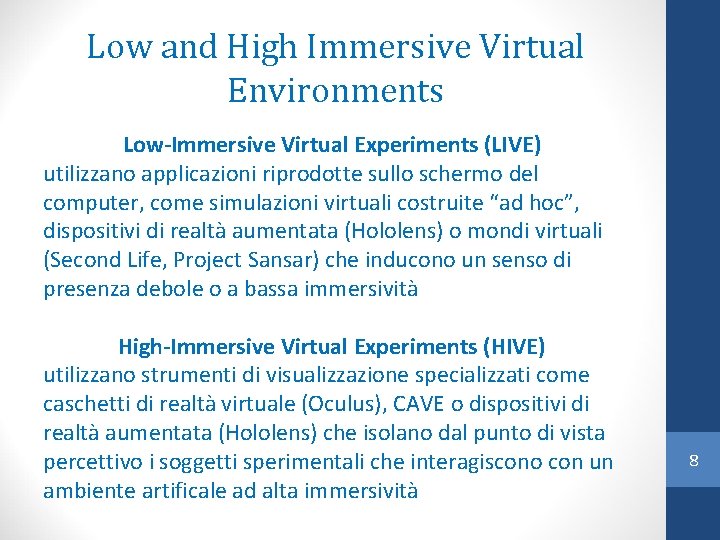 Low and High Immersive Virtual Environments

Low-Immersive Virtual Experiments (LIVE)
utilizzano applicazioni riprodotte sullo schermo del computer, come simulazioni virtuali costruite “ad hoc”, dispositivi di realtà aumentata (Hololens) o mondi virtuali (Second Life, Project Sansar) che inducono un senso di presenza debole o a bassa immersività

High-Immersive Virtual Experiments (HIVE)
utilizzano strumenti di visualizzazione specializzati come caschetti di realtà virtuale (Oculus), CAVE o dispositivi di realtà aumentata (Hololens) che isolano dal punto di vista percettivo i soggetti sperimentali che interagiscono con un ambiente artificale ad alta immersività

8